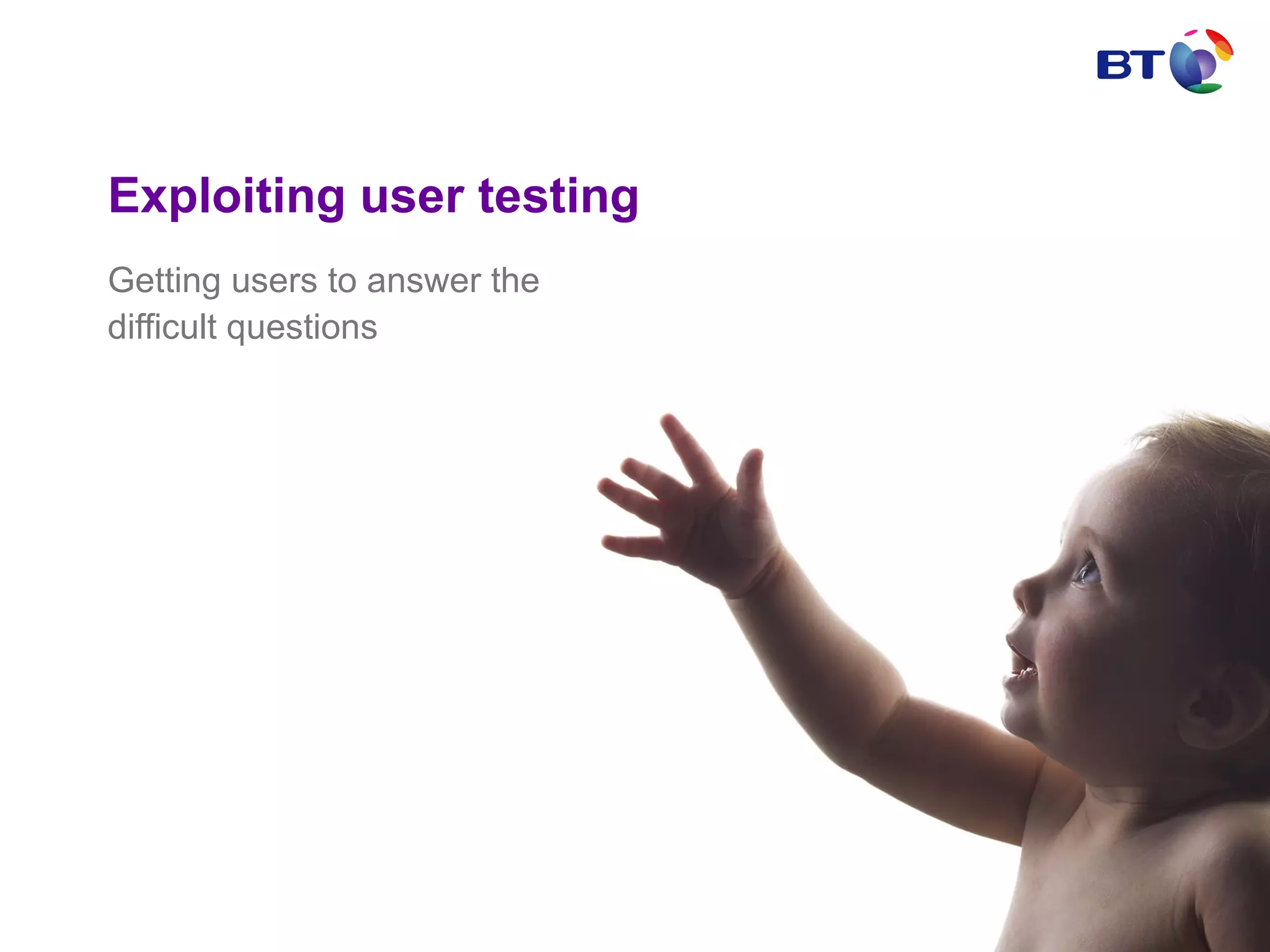 BT

Exploiting user testing

Getting users to answer the difficult questions